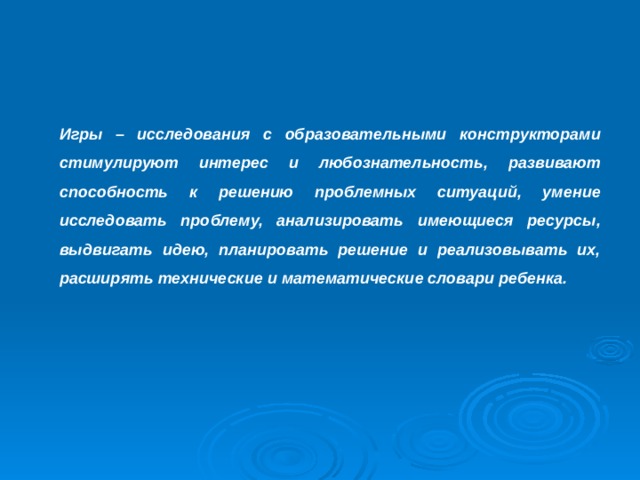 Игры – исследования с образовательными конструкторами стимулируют интерес и любознательность, развивают способность к решению проблемных ситуаций, умение исследовать проблему, анализировать имеющиеся ресурсы, выдвигать идею, планировать решение и реализовывать их, расширять технические и математические словари ребенка.